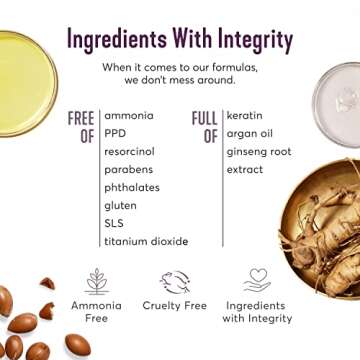 Ingredients With Integrity

When it comes to our formulas, we don't mess around.

FREE OF
ammonia
PPD
resorcinol
parabens
phthalates
gluten
SLS
titanium dioxide

FULL OF
keratin
argan oil
ginseng root extract

Ammonia Free

Cruelty Free

Ingredients with Integrity